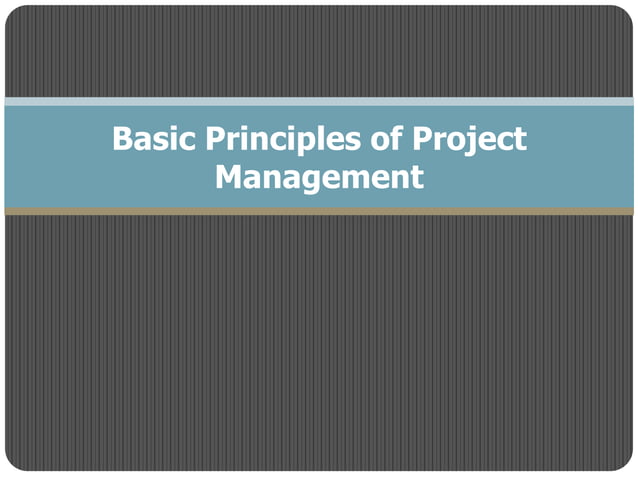 Basic Principles of Project Management